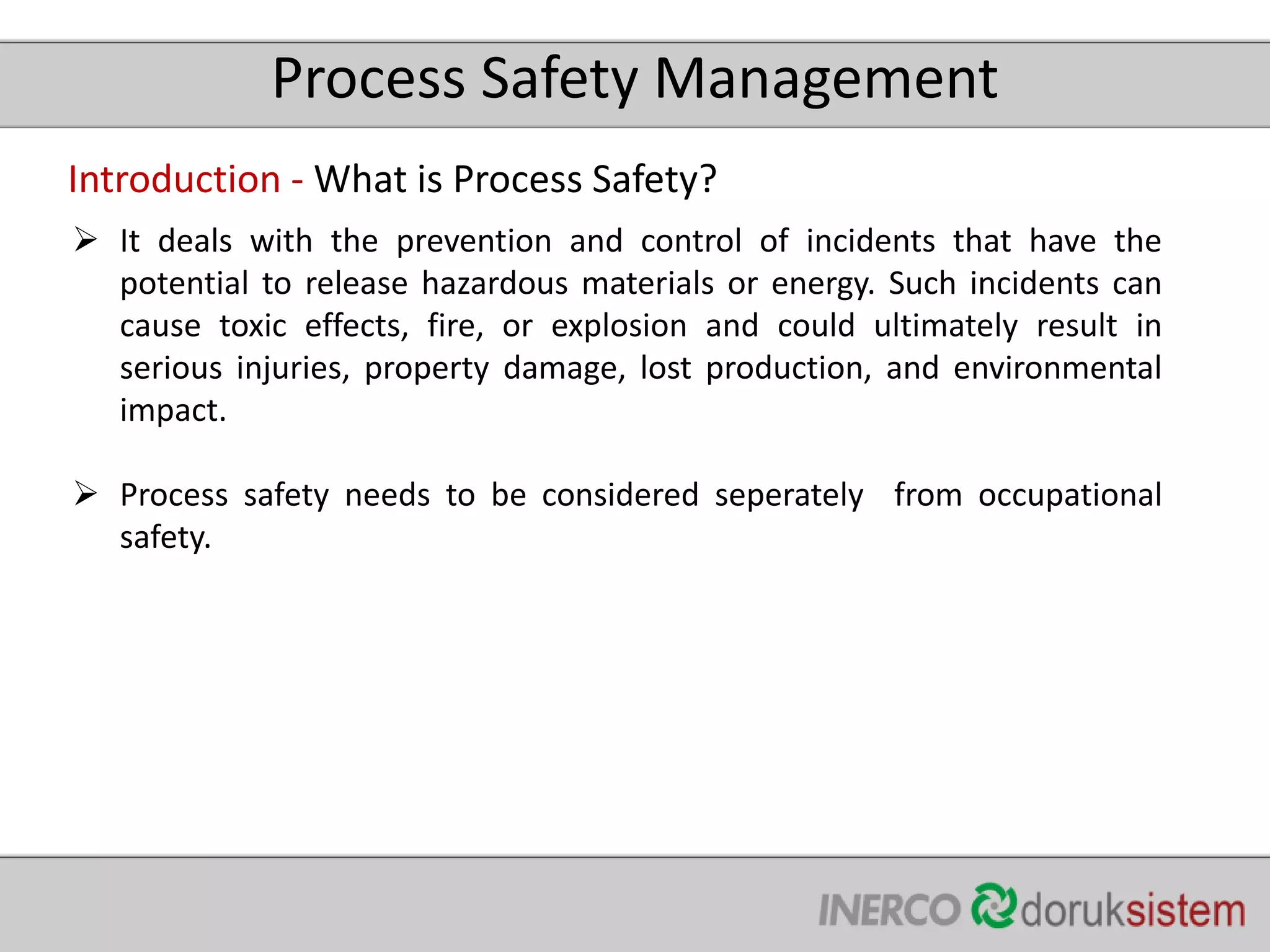 Process Safety Management

Introduction - What is Process Safety?

➢ It deals with the prevention and control of incidents that have the potential to release hazardous materials or energy. Such incidents can cause toxic effects, fire, or explosion and could ultimately result in serious injuries, property damage, lost production, and environmental impact.

➢ Process safety needs to be considered seperately from occupational safety.

INERCO doruksistem